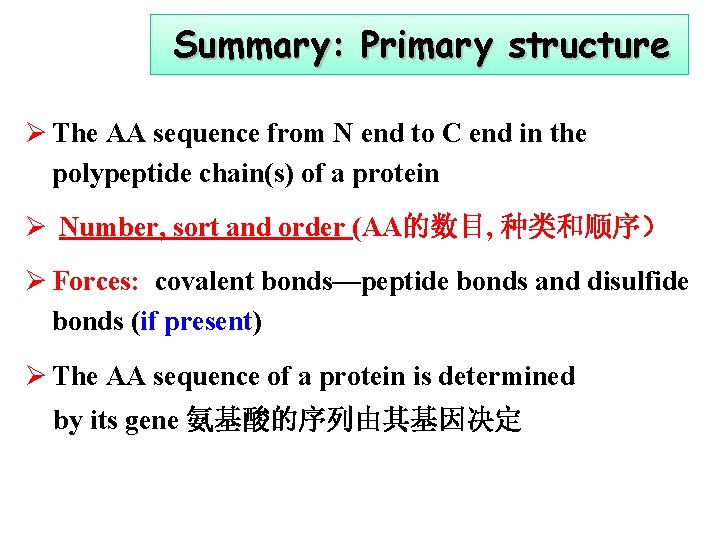 Summary: Primary structure

➢ The AA sequence from N end to C end in the polypeptide chain(s) of a protein

➢ Number, sort and order (AA的数目, 种类和顺序）

➢ Forces: covalent bonds—peptide bonds and disulfide bonds (if present)

➢ The AA sequence of a protein is determined by its gene 氨基酸的序列由其基因决定